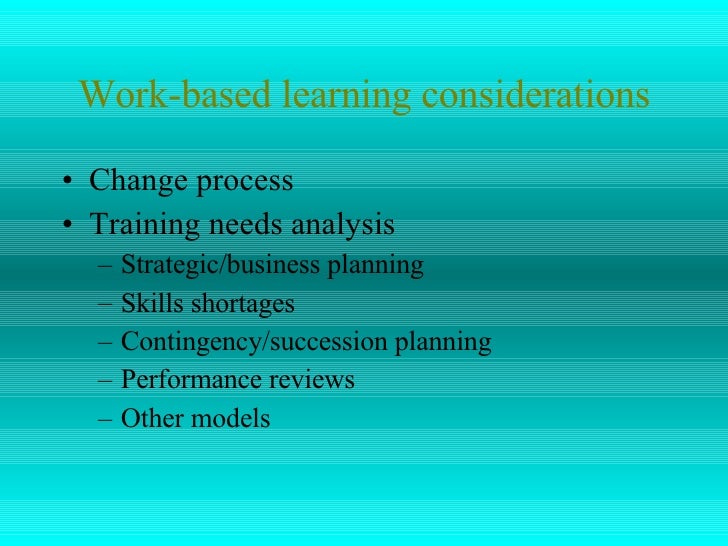 Work-based learning considerations

• Change process
• Training needs analysis
– Strategic/business planning
– Skills shortages
– Contingency/succession planning
– Performance reviews
– Other models